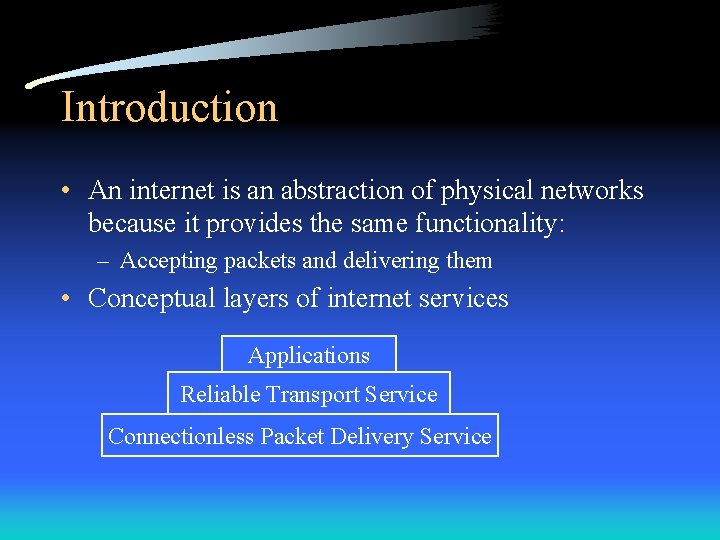 Introduction

• An internet is an abstraction of physical networks because it provides the same functionality:

– Accepting packets and delivering them

• Conceptual layers of internet services

Applications

Reliable Transport Service

Connectionless Packet Delivery Service